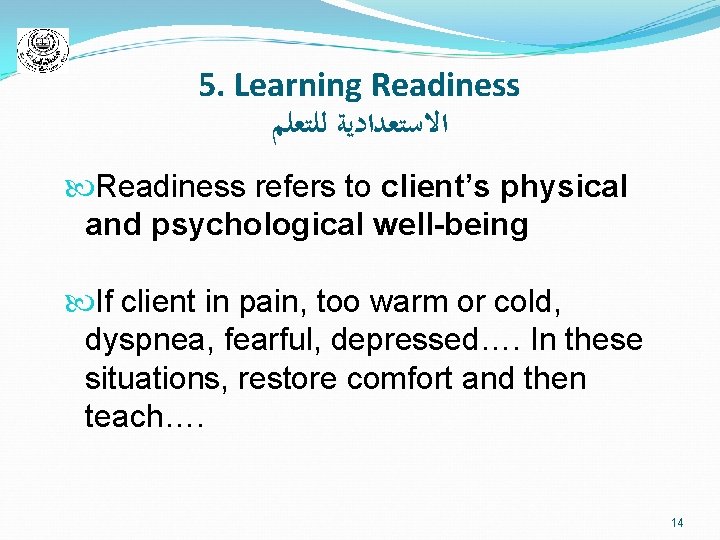 5. Learning Readiness
الاستعدادية للتعلم

Readiness refers to client's physical and psychological well-being

If client in pain, too warm or cold, dyspnea, fearful, depressed…. In these situations, restore comfort and then teach….

14